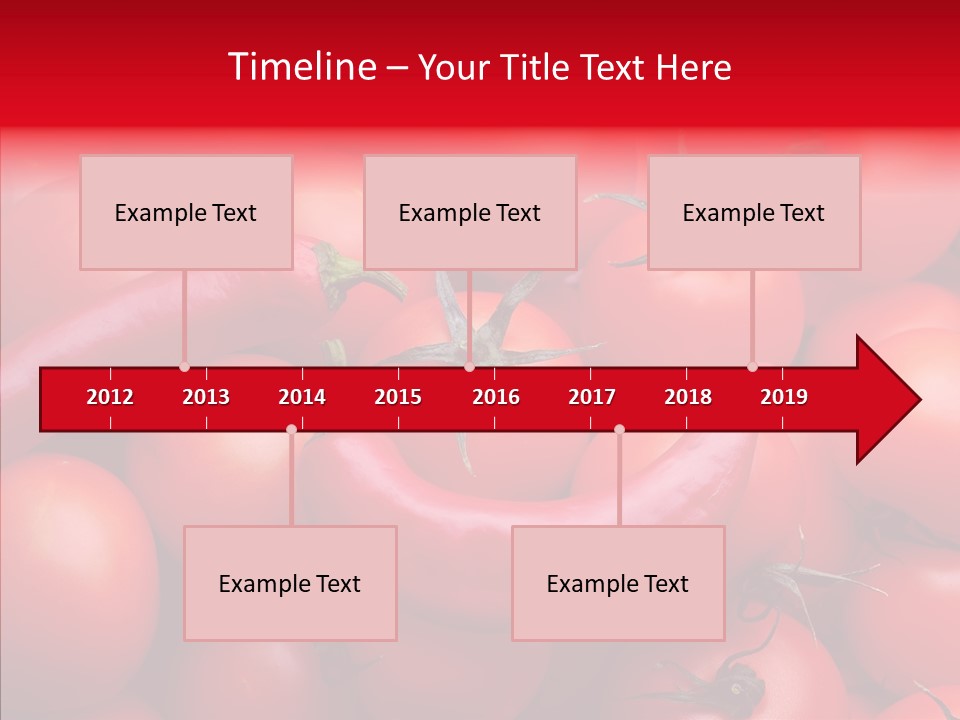 Timeline – Your Title Text Here

Example Text

Example Text

Example Text

2012 2013 2014 2015 2016 2017 2018 2019

Example Text

Example Text